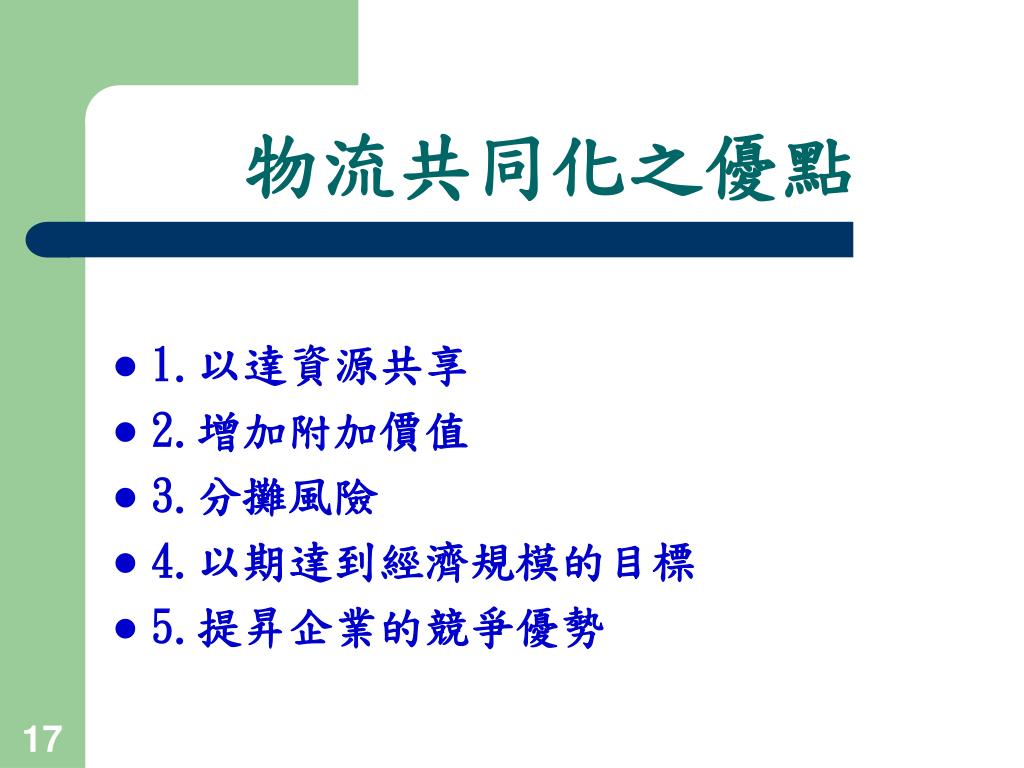 物流共同化之優點

- 1.以達資源共享
- 2.增加附加價值
- 3.分攤風險
- 4.以期達到經濟規模的目標
- 5.提昇企業的競爭優勢

17